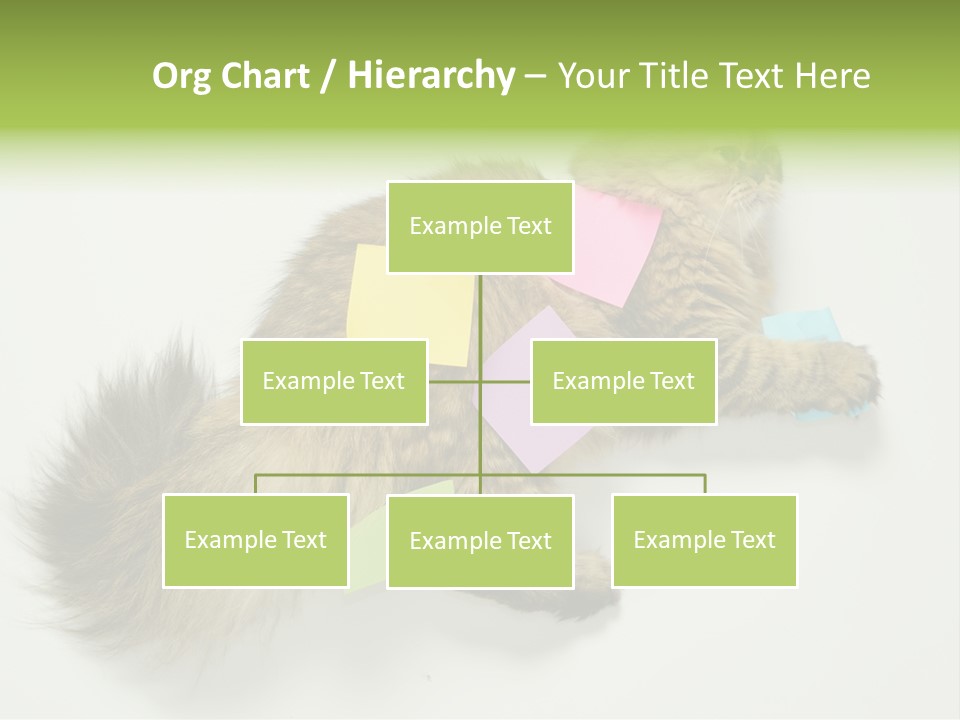 Org Chart / Hierarchy – Your Title Text Here

Example Text

Example Text

Example Text

Example Text

Example Text

Example Text